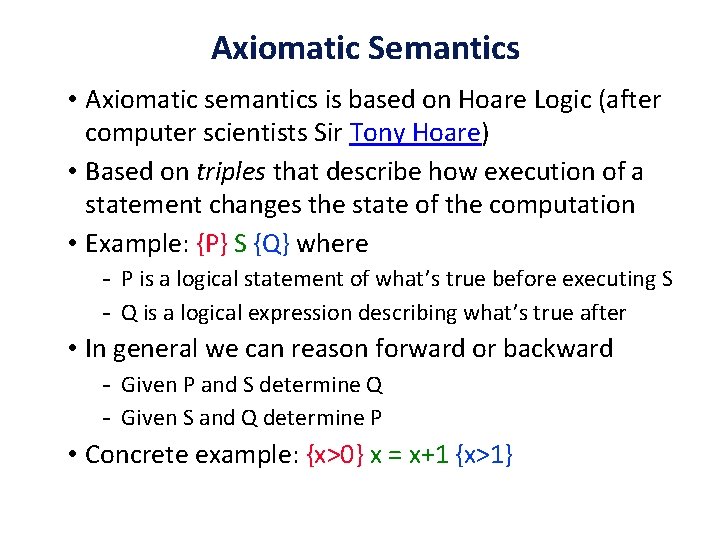 Axiomatic Semantics

• Axiomatic semantics is based on Hoare Logic (after computer scientists Sir Tony Hoare)

• Based on triples that describe how execution of a statement changes the state of the computation

• Example: {P} S {Q} where
  - P is a logical statement of what's true before executing S
  - Q is a logical expression describing what's true after

• In general we can reason forward or backward
  - Given P and S determine Q
  - Given S and Q determine P

• Concrete example: {x>0} x = x+1 {x>1}